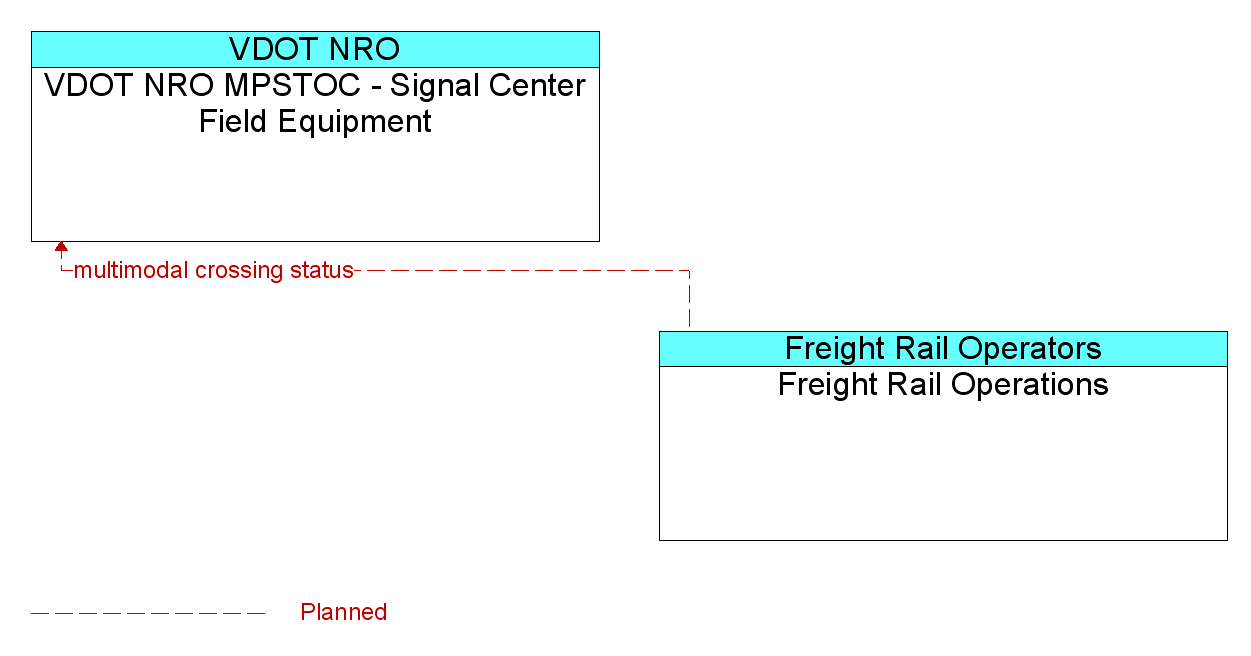 VDOT NRO
VDOT NRO MPSTOC - Signal Center Field Equipment

multimodal crossing status

Freight Rail Operators
Freight Rail Operations

Planned